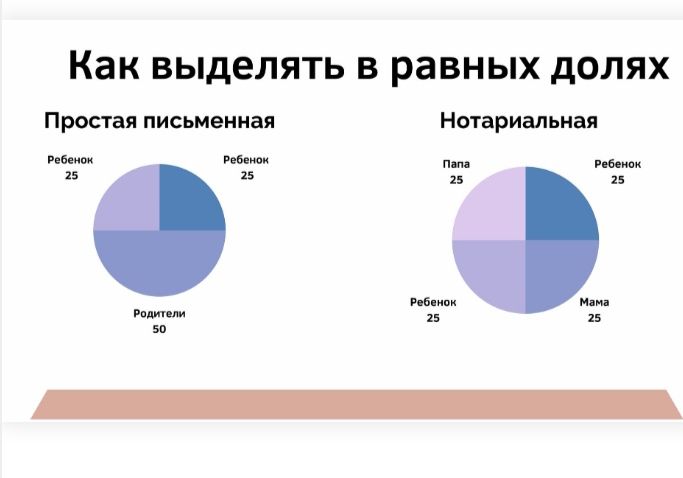 Как выделять в равных долях

Простая письменная

Ребенок
25

Ребенок
25

Родители
50

Нотариальная

Папа
25

Ребенок
25

Ребенок
25

Мама
25